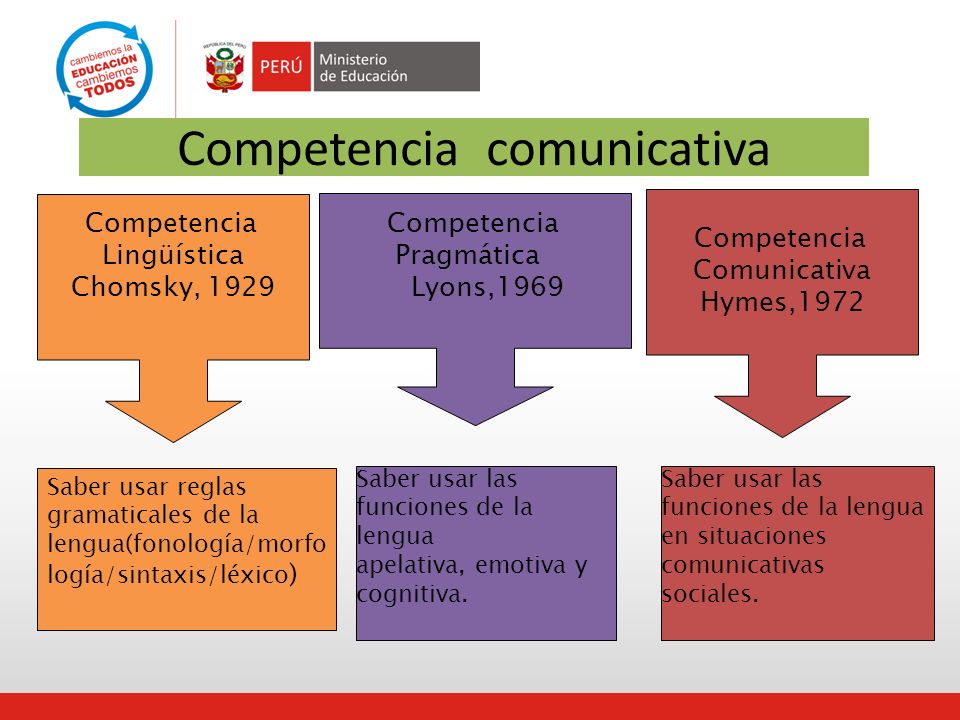 cambiemos la EDUCACIÓN cambiemos TODOS

REPÚBLICA DEL PERÚ

PERÚ Ministerio de Educación

Competencia comunicativa

Competencia Lingüística Chomsky, 1929

Competencia Pragmática Lyons,1969

Competencia Comunicativa Hymes,1972

Saber usar reglas gramaticales de la lengua(fonología/morfología/sintaxis/léxico)

Saber usar las funciones de la lengua apelativa, emotiva y cognitiva.

Saber usar las funciones de la lengua en situaciones comunicativas sociales.